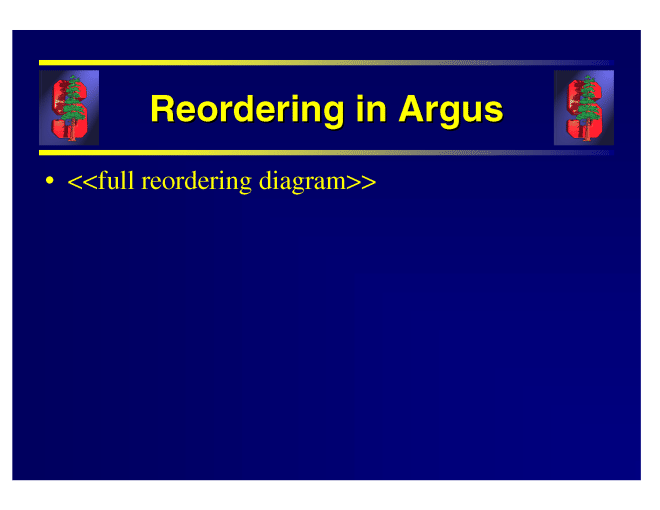 Reordering in Argus

• <<full reordering diagram>>